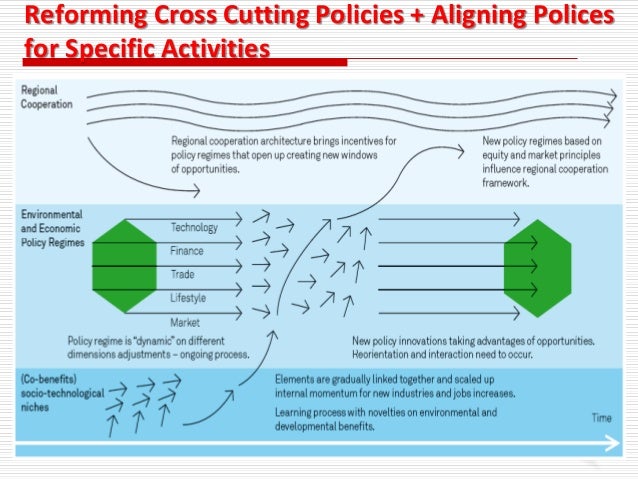 Reforming Cross Cutting Policies + Aligning Polices for Specific Activities

Regional Cooperation

Regional cooperation architecture brings incentives for policy regimes that open up creating new windows of opportunities.

New policy regimes based on equity and market principles influence regional cooperation framework.

Environmental and Economic Policy Regimes

Technology

Finance

Trade

Lifestyle

Market

Policy regime is "dynamic" on different dimensions adjustments – ongoing process.

New policy innovations taking advantages of opportunities. Reorientation and interaction need to occur.

(Co-benefits) socio-technological niches

Elements are gradually linked together and scaled up internal momentum for new industries and jobs increases.

Learning process with novelties on environmental and developmental benefits.

Time